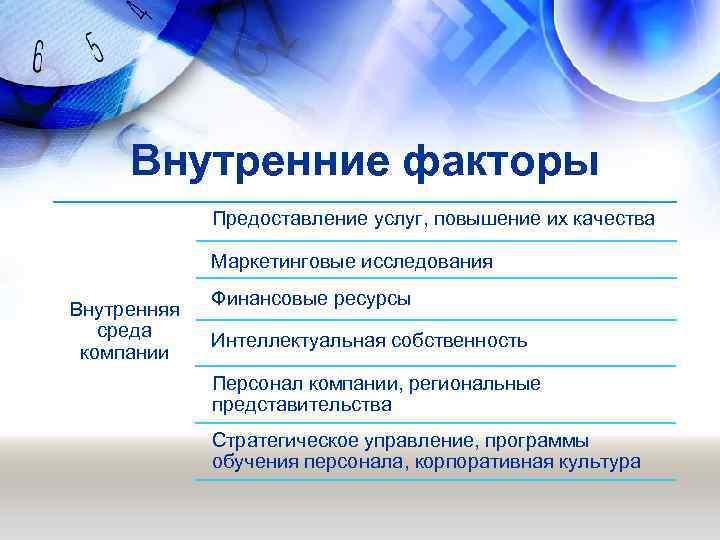 6 5 4

Внутренние факторы

| Внутренняя среда компании | Предоставление услуг, повышение их качества |
|---|---|
| | Маркетинговые исследования |
| | Финансовые ресурсы |
| | Интеллектуальная собственность |
| | Персонал компании, региональные представительства |
| | Стратегическое управление, программы обучения персонала, корпоративная культура |